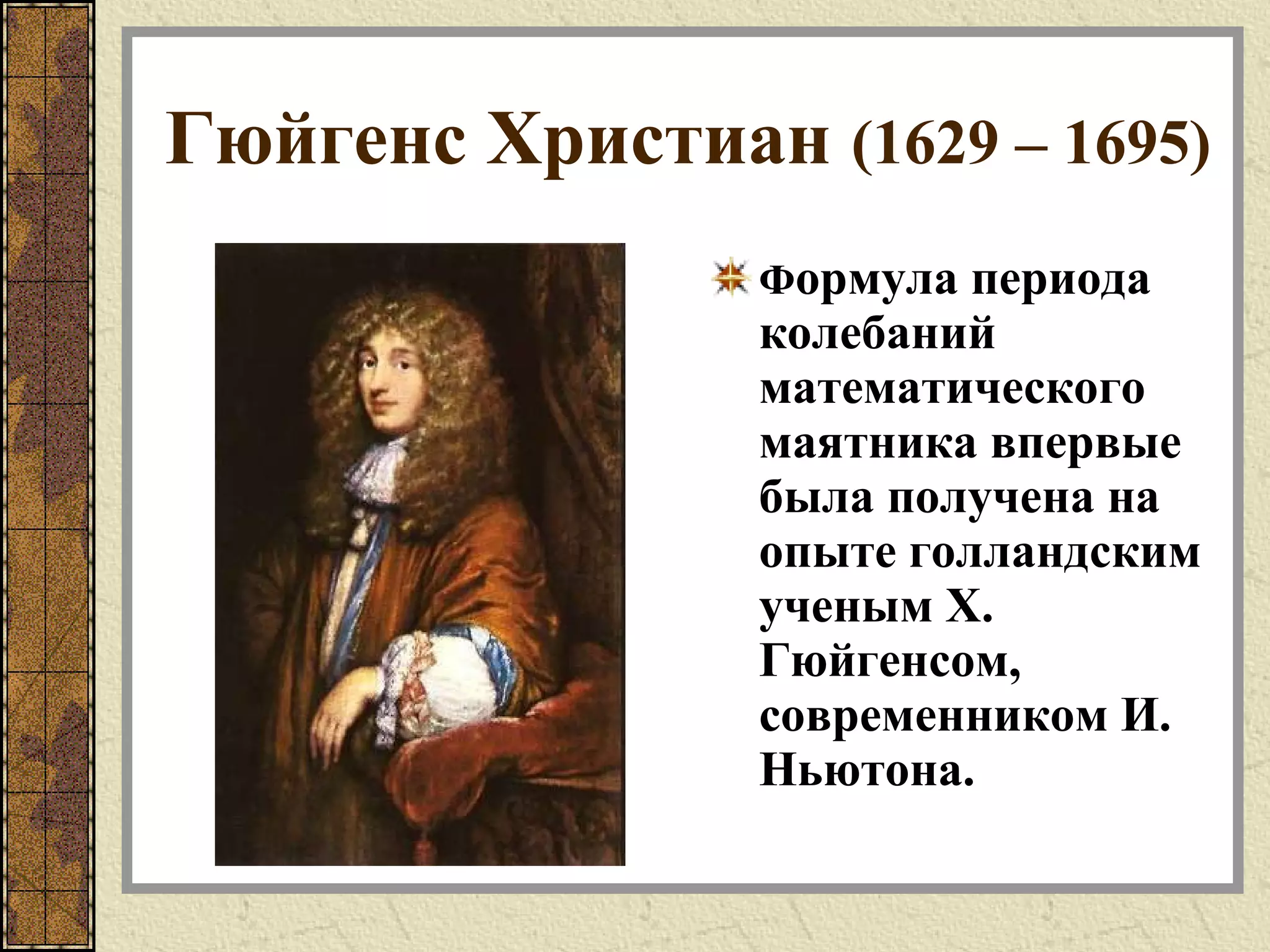 Гюйгенс Христиан (1629 – 1695)

Формула периода колебаний математического маятника впервые была получена на опыте голландским ученым Х. Гюйгенсом, современником И. Ньютона.